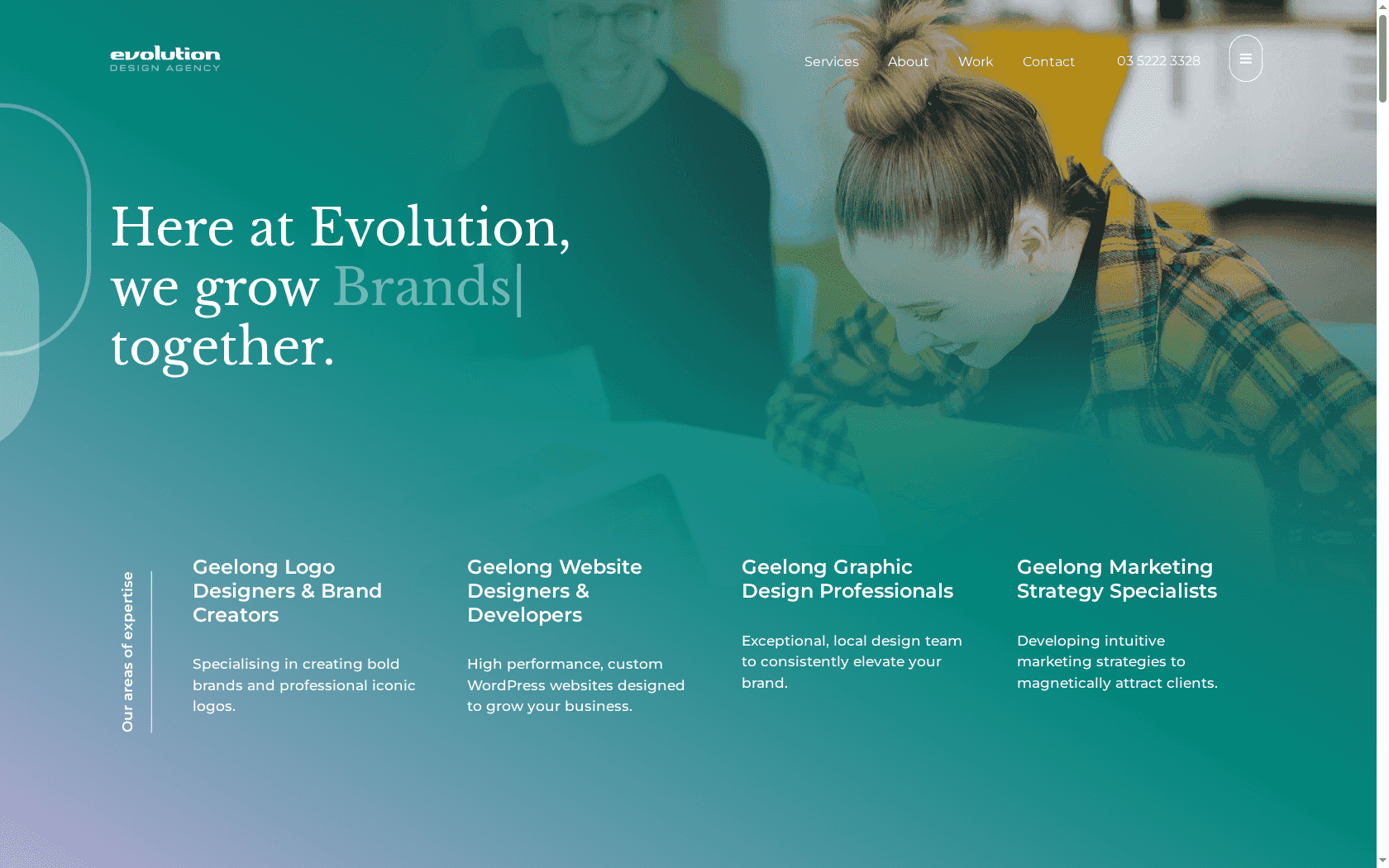 evolution
DESIGN AGENCY

Services About Work Contact 03 5222 3328

Here at Evolution, we grow Brands| together.

Our areas of expertise

Geelong Logo Designers & Brand Creators

Specialising in creating bold brands and professional iconic logos.

Geelong Website Designers & Developers

High performance, custom WordPress websites designed to grow your business.

Geelong Graphic Design Professionals

Exceptional, local design team to consistently elevate your brand.

Geelong Marketing Strategy Specialists

Developing intuitive marketing strategies to magnetically attract clients.